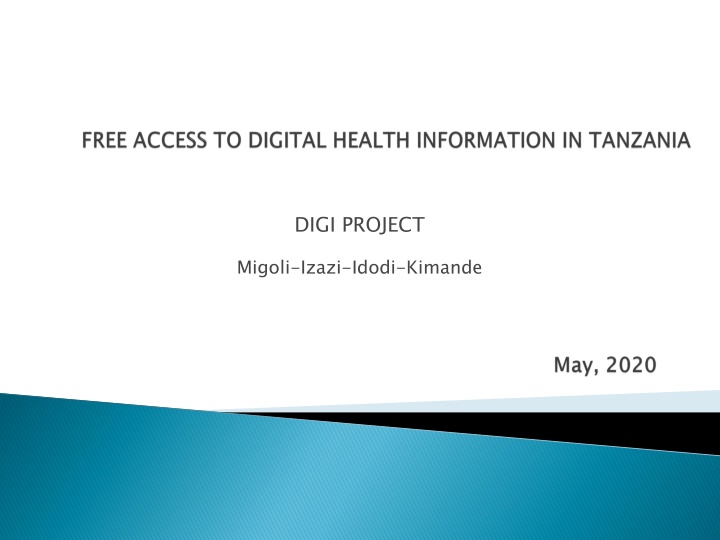 FREE ACCESS TO DIGITAL HEALTH INFORMATION IN TANZANIA

DIGI PROJECT

Migoli-Izazi-Idodi-Kimande

May, 2020